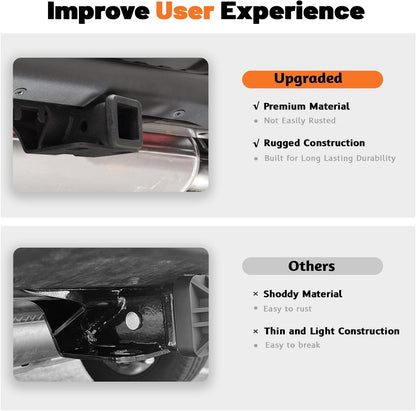 Improve User Experience

Upgraded

√ Premium Material
• Not Easily Rusted

√ Rugged Construction
• Built for Long Lasting Durability

Others

× Shoddy Material
• Easy to rust

× Thin and Light Construction
• Easy to break